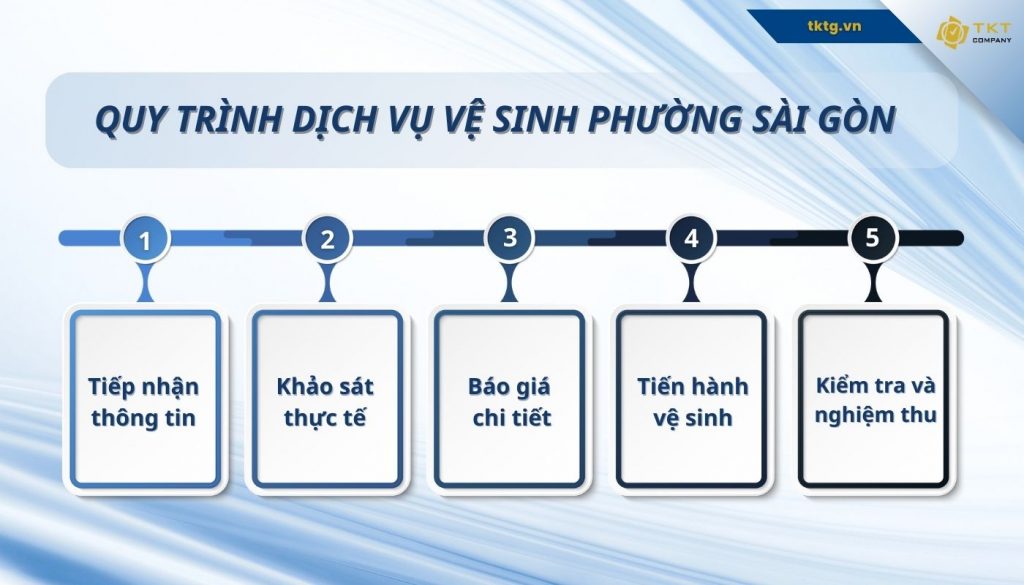 tktg.vn

TKT COMPANY

QUY TRÌNH DỊCH VỤ VỆ SINH PHƯỜNG SÀI GÒN

1

Tiếp nhận thông tin

2

Khảo sát thực tế

3

Báo giá chi tiết

4

Tiến hành vệ sinh

5

Kiểm tra và nghiệm thu